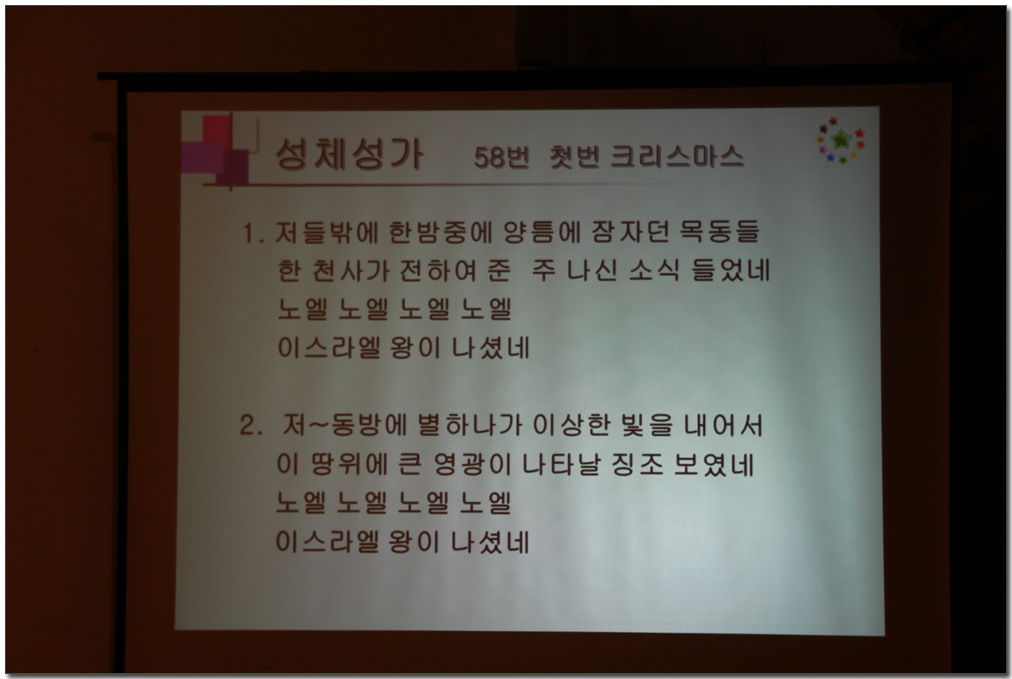 성체성가 58번 첫번 크리스마스

1. 저들밖에 한밤중에 양틈에 잠자던 목동들
한 천사가 전하여 준 주 나신 소식 들었네
노엘 노엘 노엘 노엘
이스라엘 왕이 나셨네

2. 저~동방에 별하나가 이상한 빛을 내어서
이 땅위에 큰 영광이 나타날 징조 보였네
노엘 노엘 노엘 노엘
이스라엘 왕이 나셨네